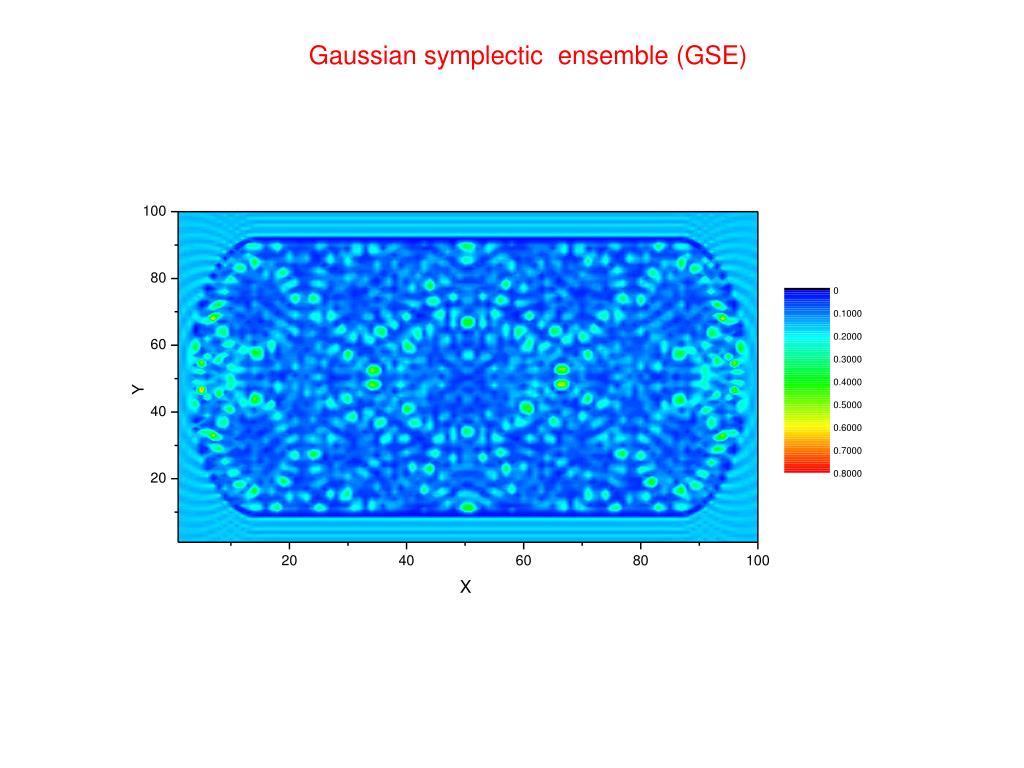 Gaussian symplectic ensemble (GSE)

100
80
60
40
20
Y

20
40
60
80
100
X

0
0.1000
0.2000
0.3000
0.4000
0.5000
0.6000
0.7000
0.8000